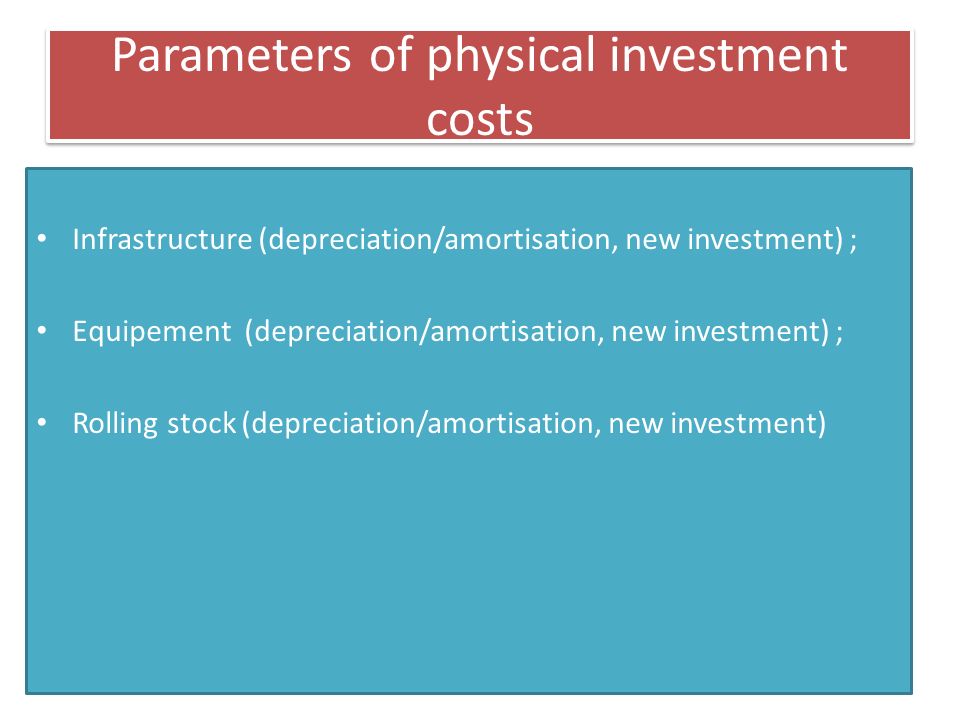 Parameters of physical investment costs

• Infrastructure (depreciation/amortisation, new investment) ;

• Equipement (depreciation/amortisation, new investment) ;

• Rolling stock (depreciation/amortisation, new investment)